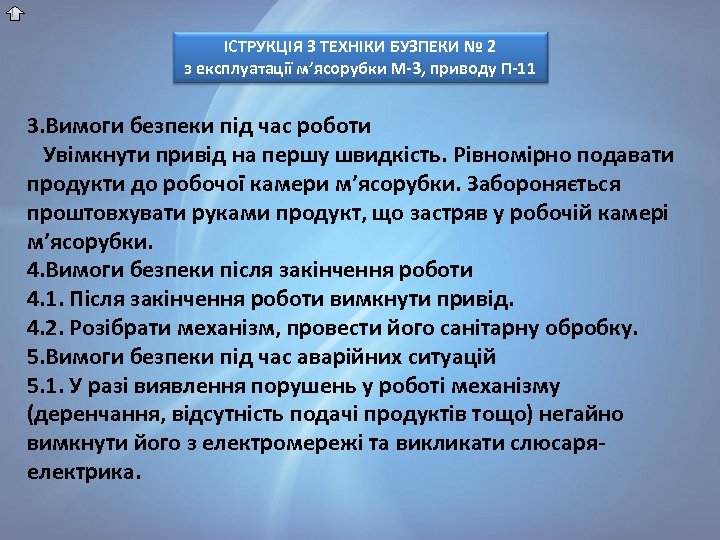 ІСТРУКЦІЯ З ТЕХНІКИ БУЗПЕКИ № 2
з експлуатації м'ясорубки М-3, приводу П-11

3.Вимоги безпеки під час роботи
Увімкнути привід на першу швидкість. Рівномірно подавати продукти до робочої камери м'ясорубки. Забороняється проштовхувати руками продукт, що застряв у робочій камері м'ясорубки.
4.Вимоги безпеки після закінчення роботи
4.1. Після закінчення роботи вимкнути привід.
4.2. Розібрати механізм, провести його санітарну обробку.
5.Вимоги безпеки під час аварійних ситуацій
5.1. У разі виявлення порушень у роботі механізму (деренчання, відсутність подачі продуктів тощо) негайно вимкнути його з електромережі та викликати слюсаря-електрика.